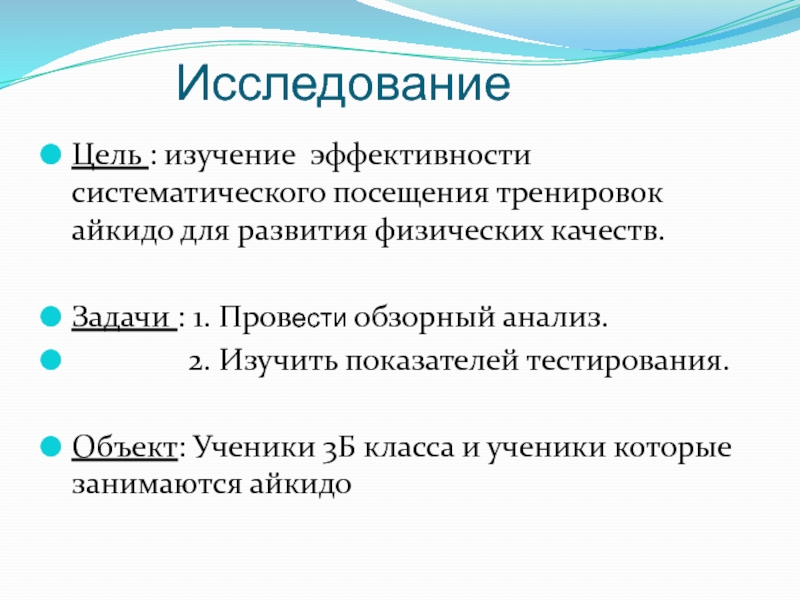 Исследование

Цель : изучение эффективности систематического посещения тренировок айкидо для развития физических качеств.

Задачи : 1. Провести обзорный анализ.

2. Изучить показателей тестирования.

Объект: Ученики 3Б класса и ученики которые занимаются айкидо